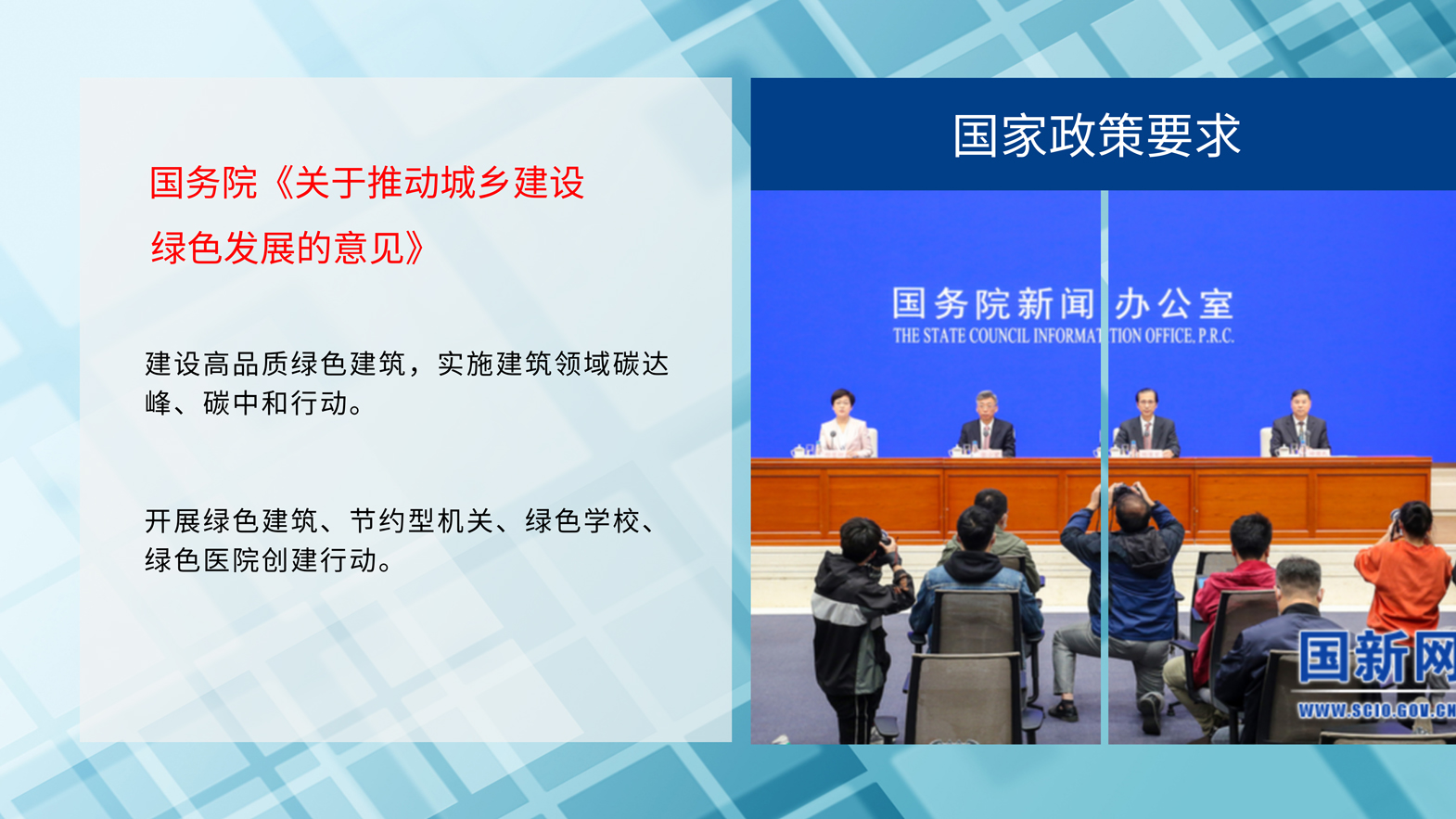 国务院《关于推动城乡建设绿色发展的意见》

建设高品质绿色建筑，实施建筑领域碳达峰、碳中和行动。

开展绿色建筑、节约型机关、绿色学校、绿色医院创建行动。

国家政策要求

国务院新闻办公室
THE STATE COUNCIL INFORMATION OFFICE, P.R.C.

国新网
WWW.SCIO.GOV.CN